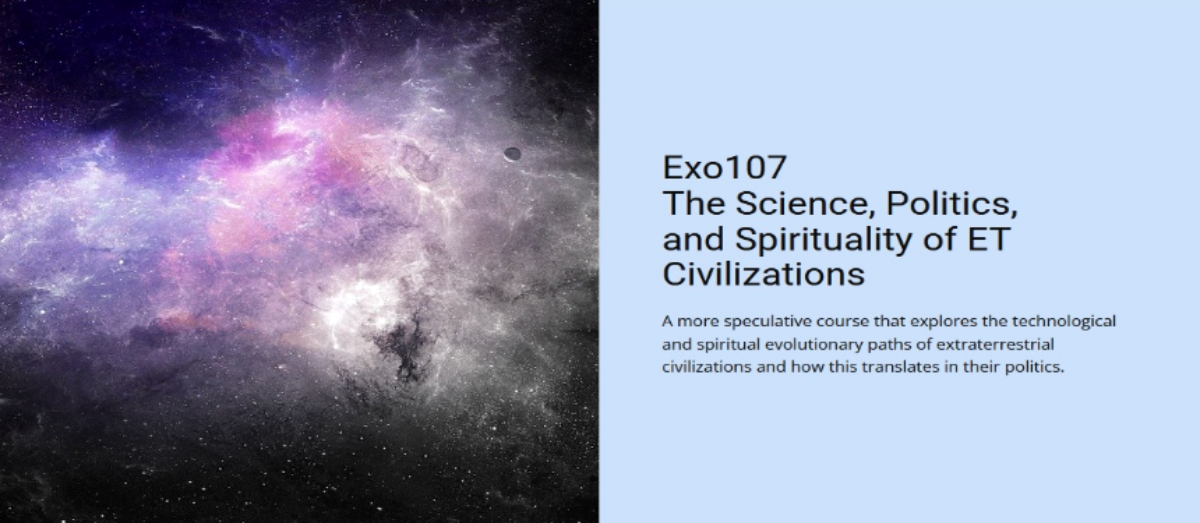 Exo107
The Science, Politics, and Spirituality of ET Civilizations

A more speculative course that explores the technological and spiritual evolutionary paths of extraterrestrial civilizations and how this translates in their politics.